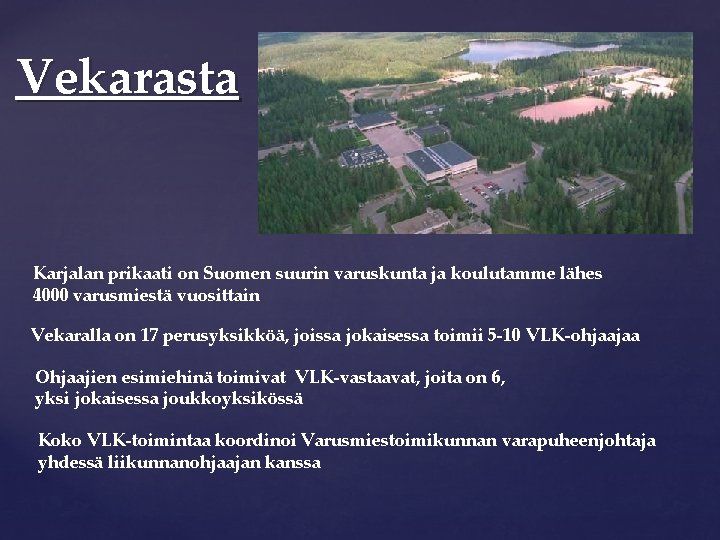 Vekarasta

Karjalan prikaati on Suomen suurin varuskunta ja koulutamme lähes 4000 varusmiestä vuosittain

Vekaralla on 17 perusyksikköä, joissa jokaisessa toimii 5-10 VLK-ohjaajaa

Ohjaajien esimiehinä toimivat VLK-vastaavat, joita on 6, yksi jokaisessa joukkoyksikössä

Koko VLK-toimintaa koordinoi Varusmiestoimikunnan varapuheenjohtaja yhdessä liikunnanohjaajan kanssa